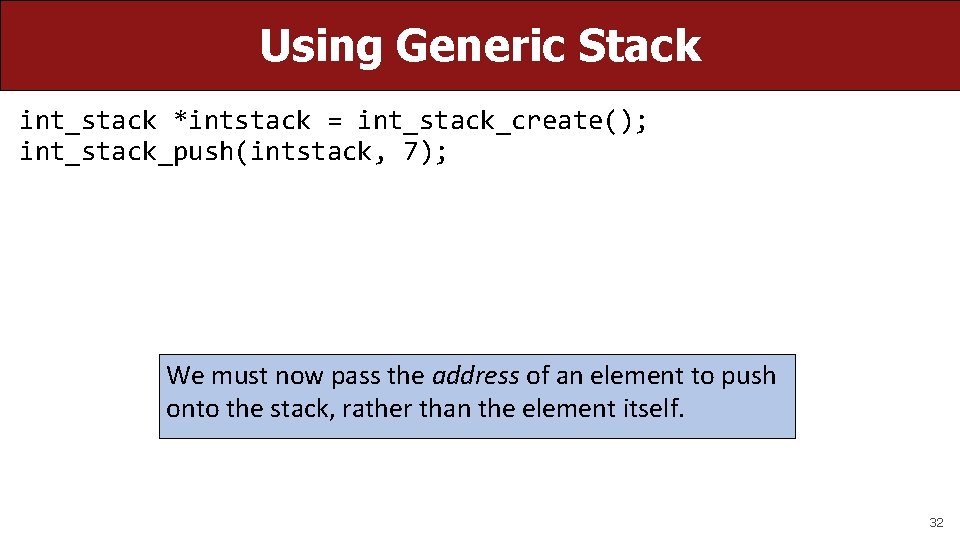 Using Generic Stack

int_stack *intstack = int_stack_create();
int_stack_push(intstack, 7);

We must now pass the address of an element to push onto the stack, rather than the element itself.

32